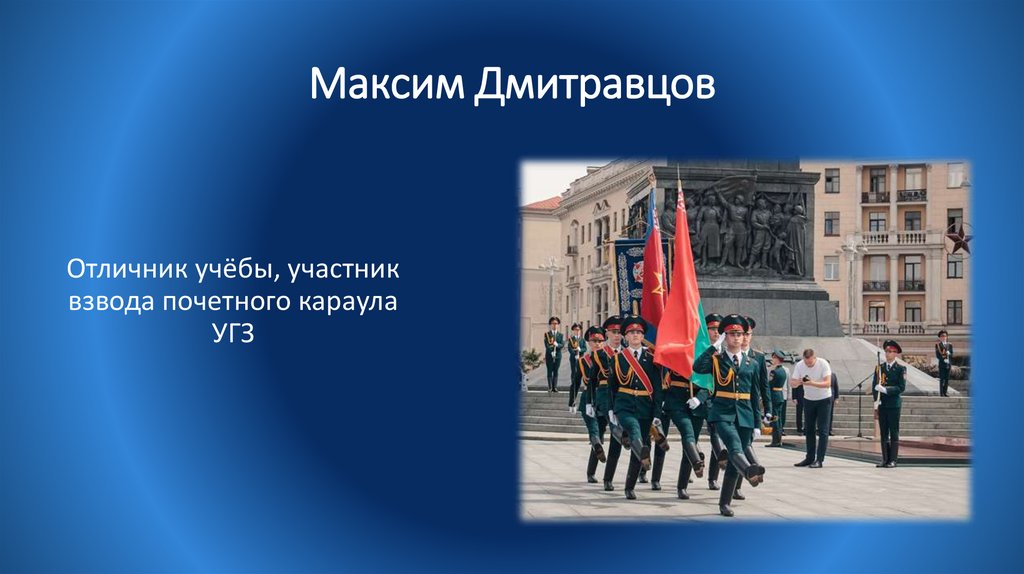 Максим Дмитравцов

Отличник учёбы, участник взвода почетного караула УГЗ